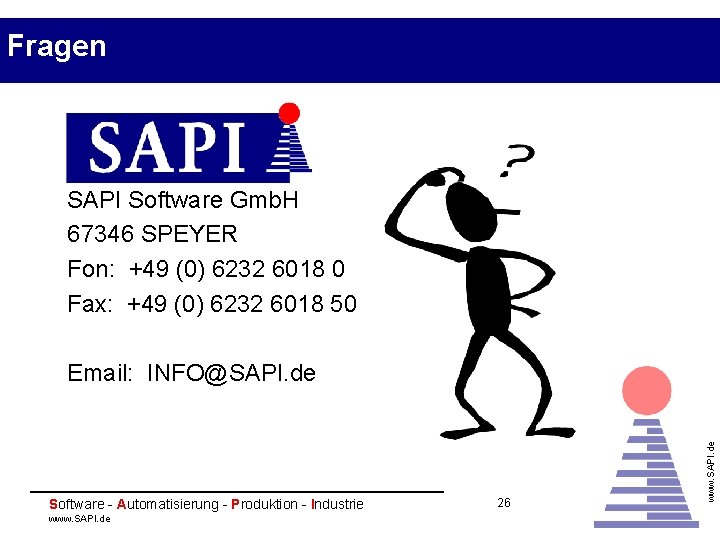 Fragen

SAPI

SAPI Software GmbH
67346 SPEYER
Fon: +49 (0) 6232 6018 0
Fax: +49 (0) 6232 6018 50

Email: INFO@SAPI.de

?

Software - Automatisierung - Produktion - Industrie
www.SAPI.de

26

www.SAPI.de